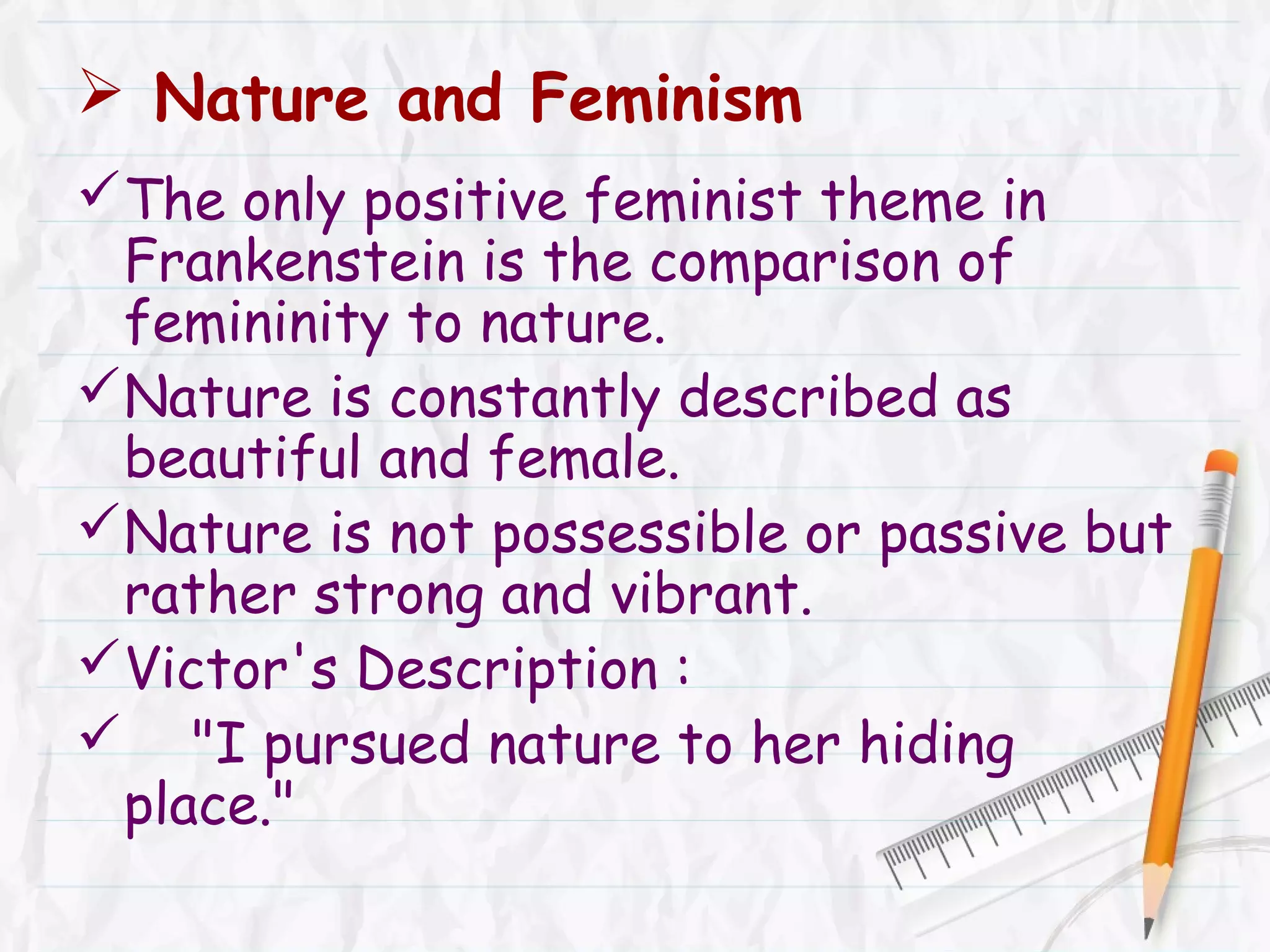 ➢ Nature and Feminism

✓ The only positive feminist theme in Frankenstein is the comparison of femininity to nature.

✓ Nature is constantly described as beautiful and female.

✓ Nature is not possessible or passive but rather strong and vibrant.

✓ Victor's Description :

✓ "I pursued nature to her hiding place."